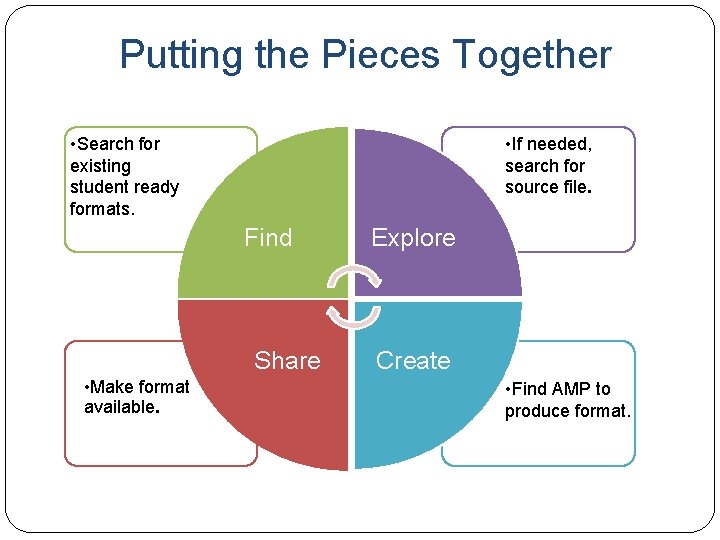 Putting the Pieces Together

•Search for existing student ready formats.

Find

Explore

•If needed, search for source file.

Share

Create

•Make format available.

•Find AMP to produce format.